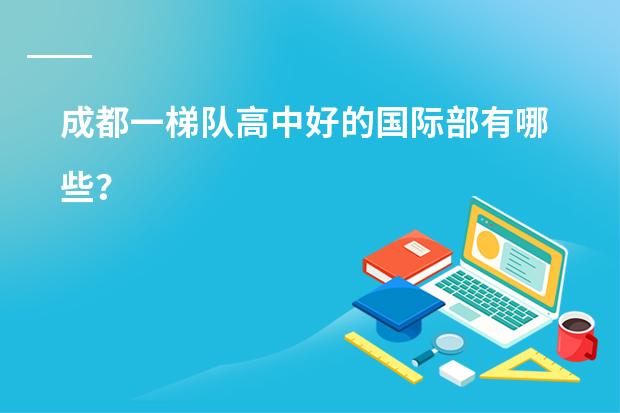 成都一梯队高中好的国际部有哪些?